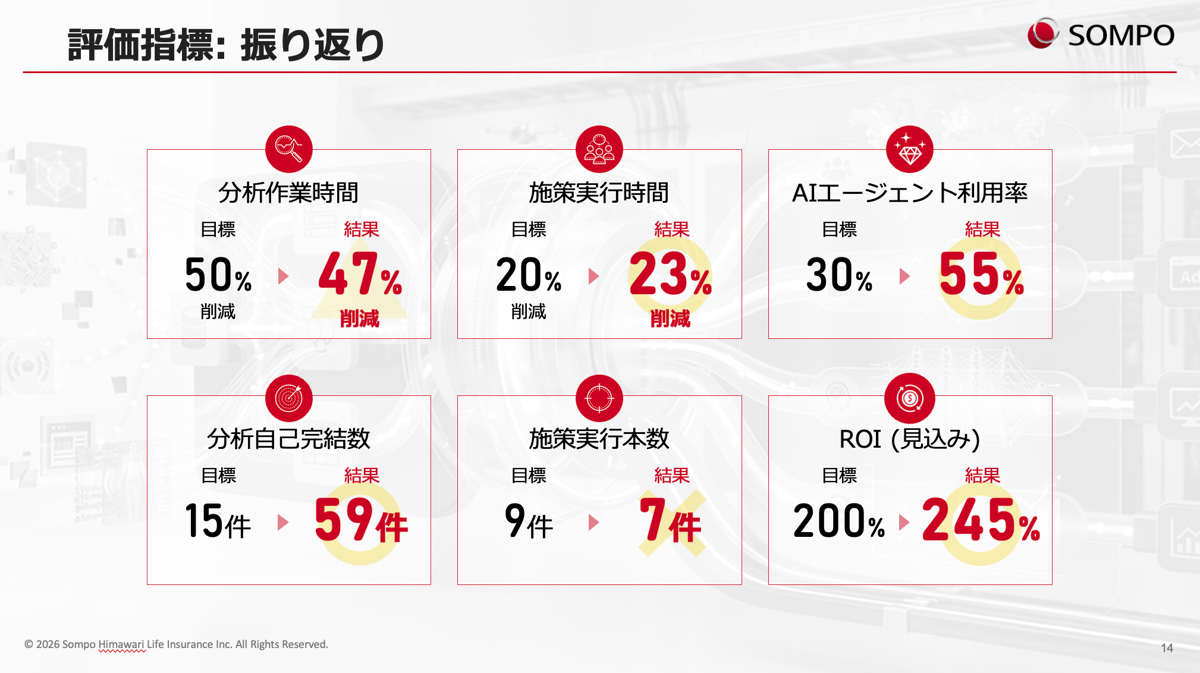 評価指標: 振り返り

SOMPO

分析作業時間
目標
50%
削減
結果
47%
削減

施策実行時間
目標
20%
削減
結果
23%
削減

AIエージェント利用率
目標
30%
結果
55%

分析自己完結数
目標
15件
結果
59件

施策実行本数
目標
9件
結果
7件

ROI (見込み)
目標
200%
結果
245%

© 2026 Sompo Himawari Life Insurance Inc. All Rights Reserved.

14